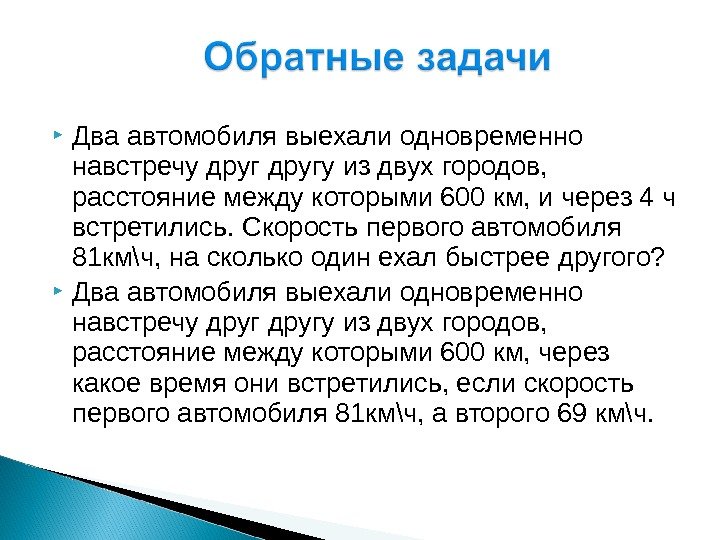 Обратные задачи

Два автомобиля выехали одновременно навстречу друг другу из двух городов, расстояние между которыми 600 км, и через 4 ч встретились. Скорость первого автомобиля 81км\ч, на сколько один ехал быстрее другого?

Два автомобиля выехали одновременно навстречу друг другу из двух городов, расстояние между которыми 600 км, через какое время они встретились, если скорость первого автомобиля 81км\ч, а второго 69 км\ч.